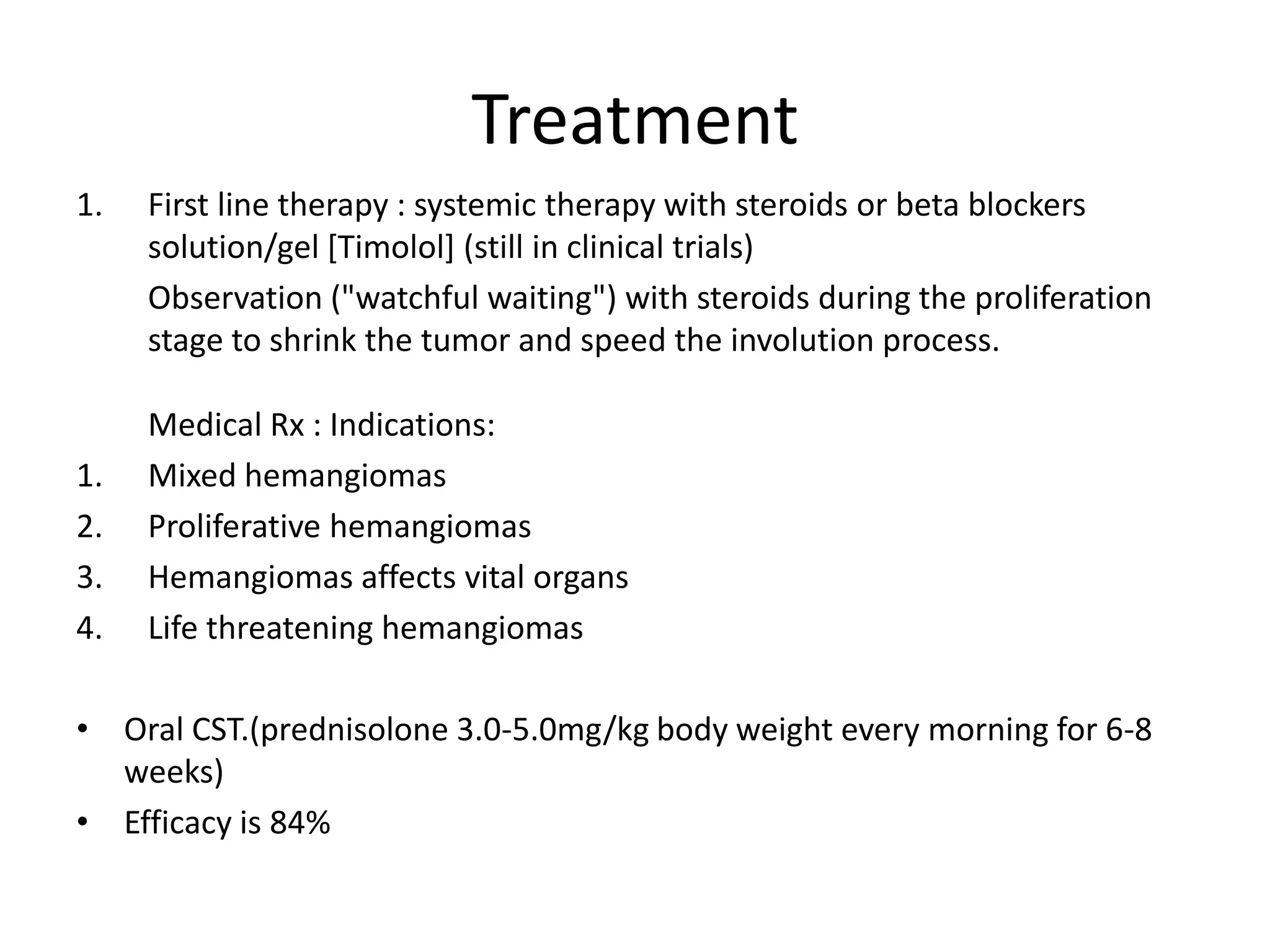 Treatment

1. First line therapy : systemic therapy with steroids or beta blockers solution/gel [Timolol] (still in clinical trials)

Observation ("watchful waiting") with steroids during the proliferation stage to shrink the tumor and speed the involution process.

Medical Rx : Indications:

1. Mixed hemangiomas
2. Proliferative hemangiomas
3. Hemangiomas affects vital organs
4. Life threatening hemangiomas

• Oral CST.(prednisolone 3.0-5.0mg/kg body weight every morning for 6-8 weeks)
• Efficacy is 84%